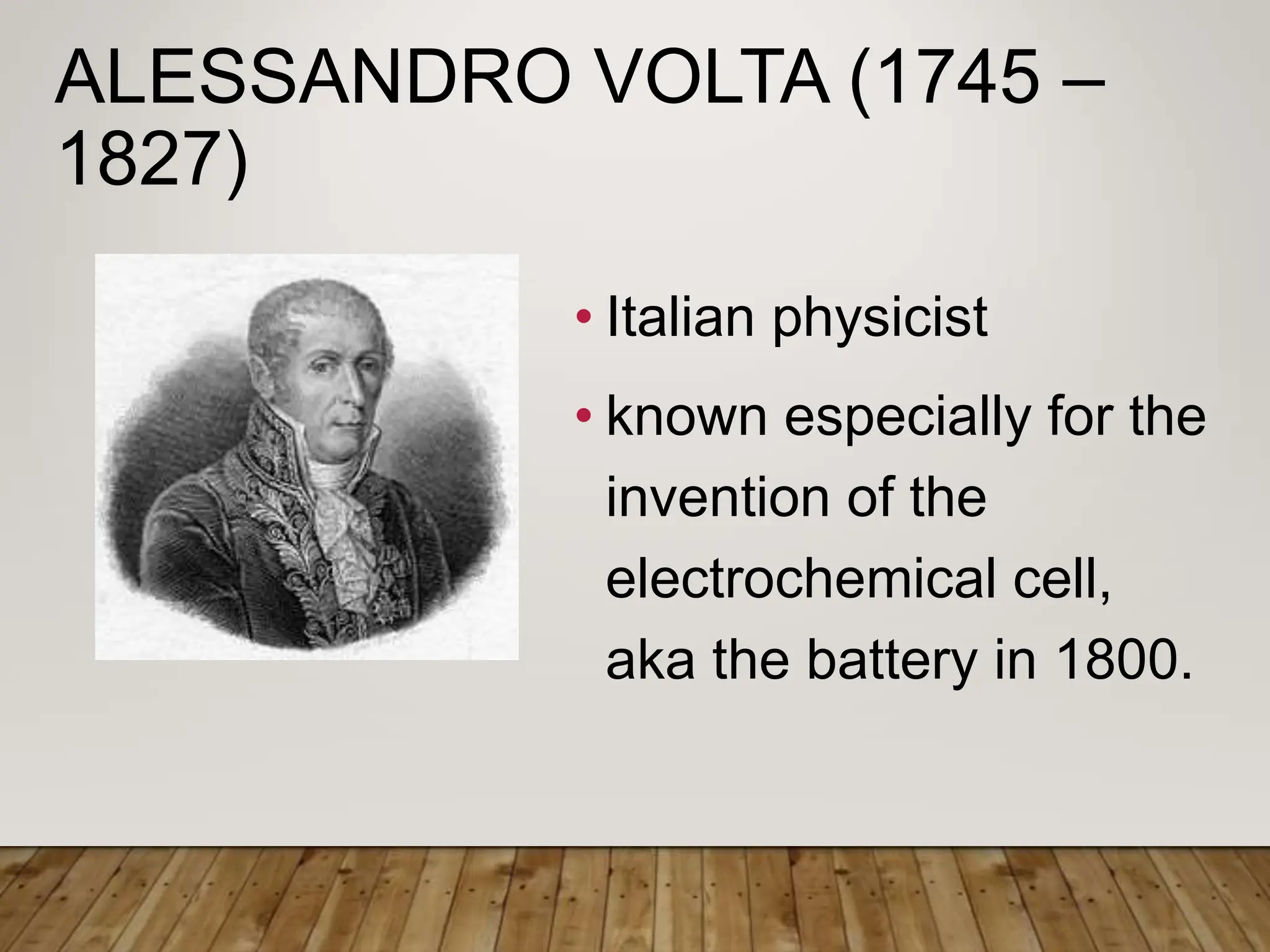 ALESSANDRO VOLTA (1745 – 1827)

• Italian physicist

• known especially for the invention of the electrochemical cell, aka the battery in 1800.